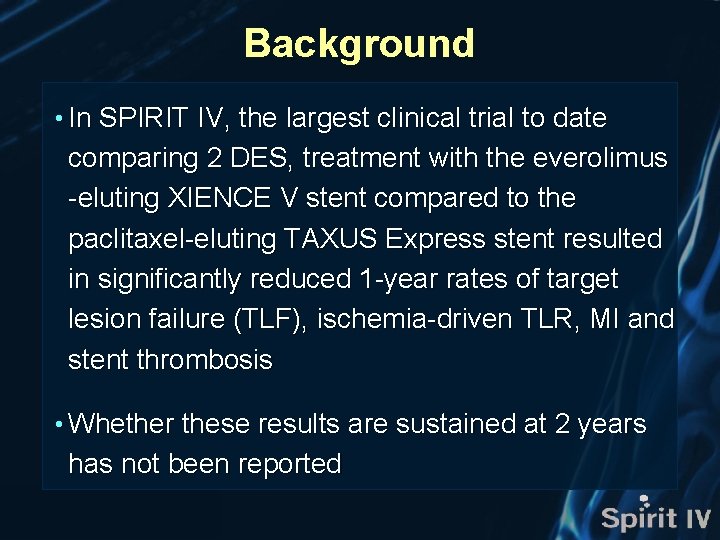 Background

• In SPIRIT IV, the largest clinical trial to date comparing 2 DES, treatment with the everolimus -eluting XIENCE V stent compared to the paclitaxel-eluting TAXUS Express stent resulted in significantly reduced 1-year rates of target lesion failure (TLF), ischemia-driven TLR, MI and stent thrombosis

• Whether these results are sustained at 2 years has not been reported

Spirit IV